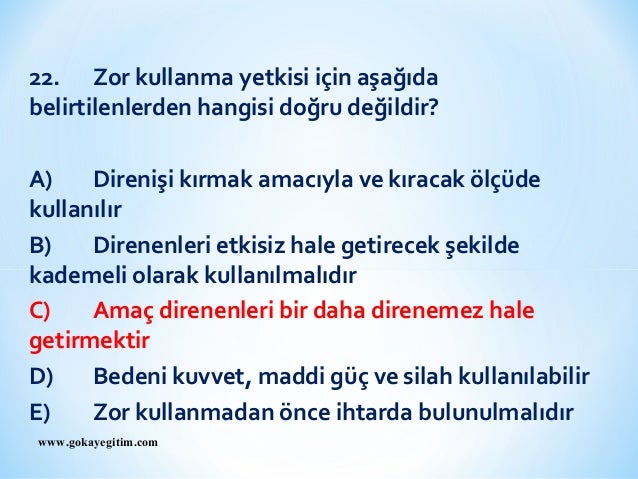 22. Zor kullanma yetkisi için aşağıda belirtilenlerden hangisi doğru değildir?

A) Direnişi kırmak amacıyla ve kıracak ölçüde kullanılır

B) Direnenleri etkisiz hale getirecek şekilde kademeli olarak kullanılmalıdır

C) Amaç direnenleri bir daha direnemez hale getirmektir

D) Bedeni kuvvet, maddi güç ve silah kullanılabilir

E) Zor kullanmadan önce ihtarda bulunulmalıdır

www.gokayegitim.com